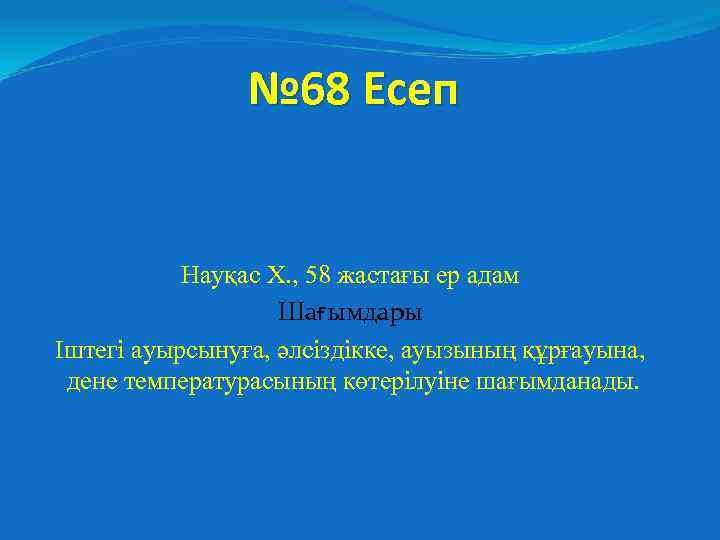 №68 Есеп

Науқас Х., 58 жастағы ер адам

Шағымдары

Іштегі ауырсынуға, әлсіздікке, ауызының құрғауына, дене температурасының көтерілуіне шағымданады.